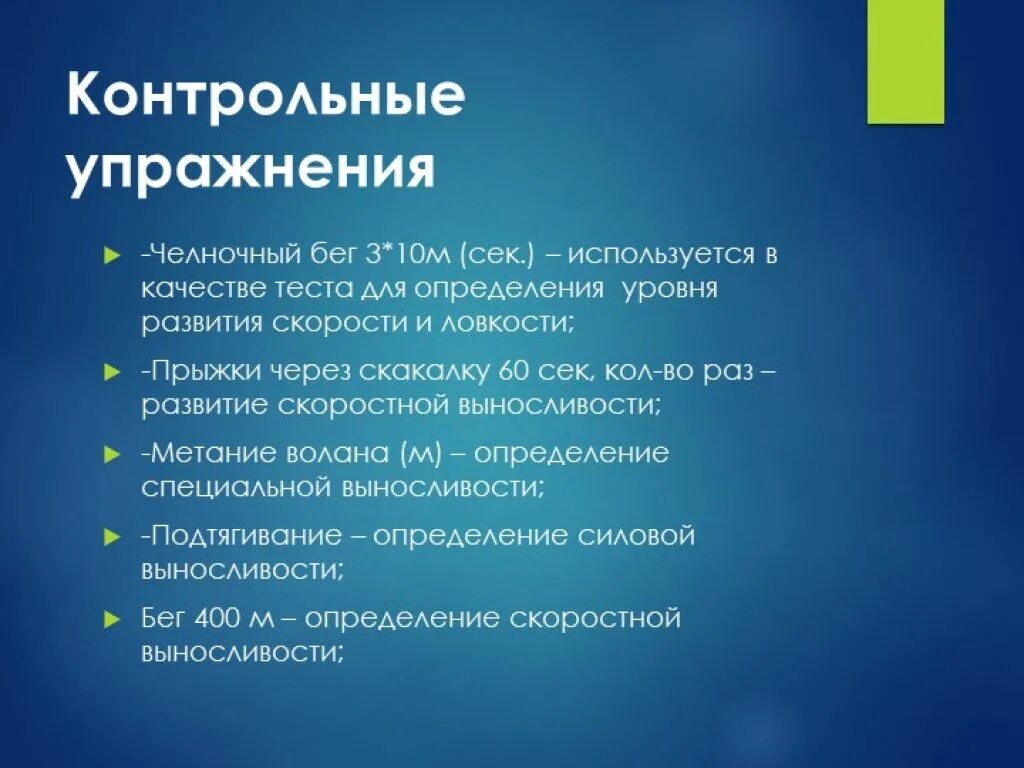 Контрольные упражнения

-Челночный бег 3*10м (сек.) – используется в качестве теста для определения уровня развития скорости и ловкости;

-Прыжки через скакалку 60 сек, кол-во раз – развитие скоростной выносливости;

-Метание волана (м) – определение специальной выносливости;

-Подтягивание – определение силовой выносливости;

Бег 400 м – определение скоростной выносливости;